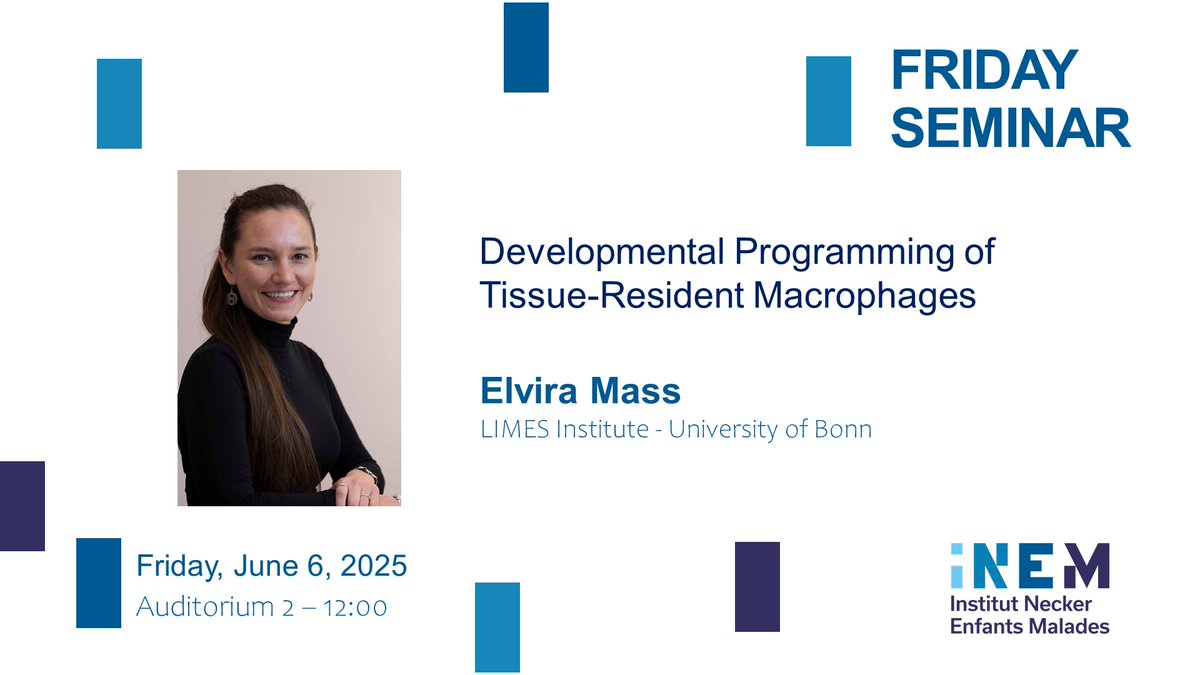 FRIDAY SEMINAR

Developmental Programming of Tissue-Resident Macrophages

Elvira Mass
LIMES Institute - University of Bonn

Friday, June 6, 2025
Auditorium 2 – 12:00

iNEM
Institut Necker Enfants Malades